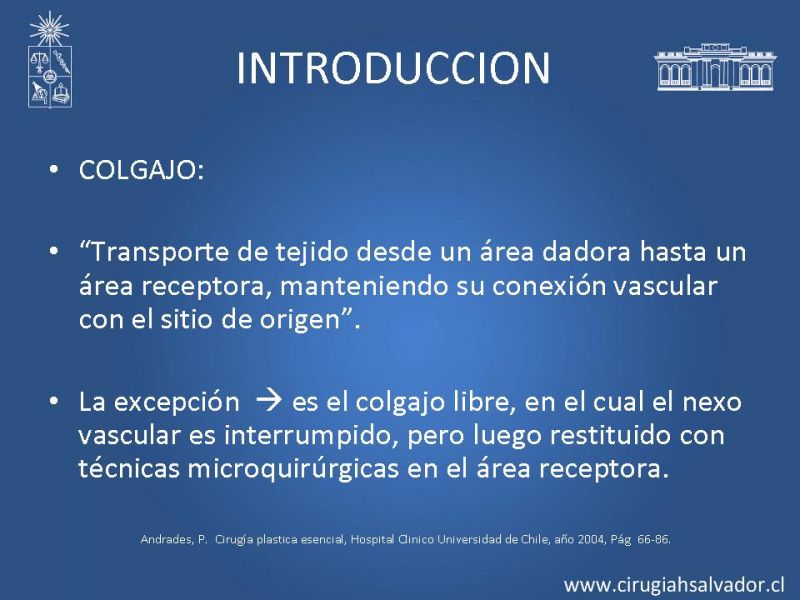 INTRODUCCION

• COLGAJO:

• “Transporte de tejido desde un área dadora hasta un área receptora, manteniendo su conexión vascular con el sitio de origen”.

• La excepción → es el colgajo libre, en el cual el nexo vascular es interrumpido, pero luego restituido con técnicas microquirúrgicas en el área receptora.

Andrades, P. Cirugía plastica esencial, Hospital Clinico Universidad de Chile, año 2004, Pág 66-86.

www.cirugiahsalvador.cl